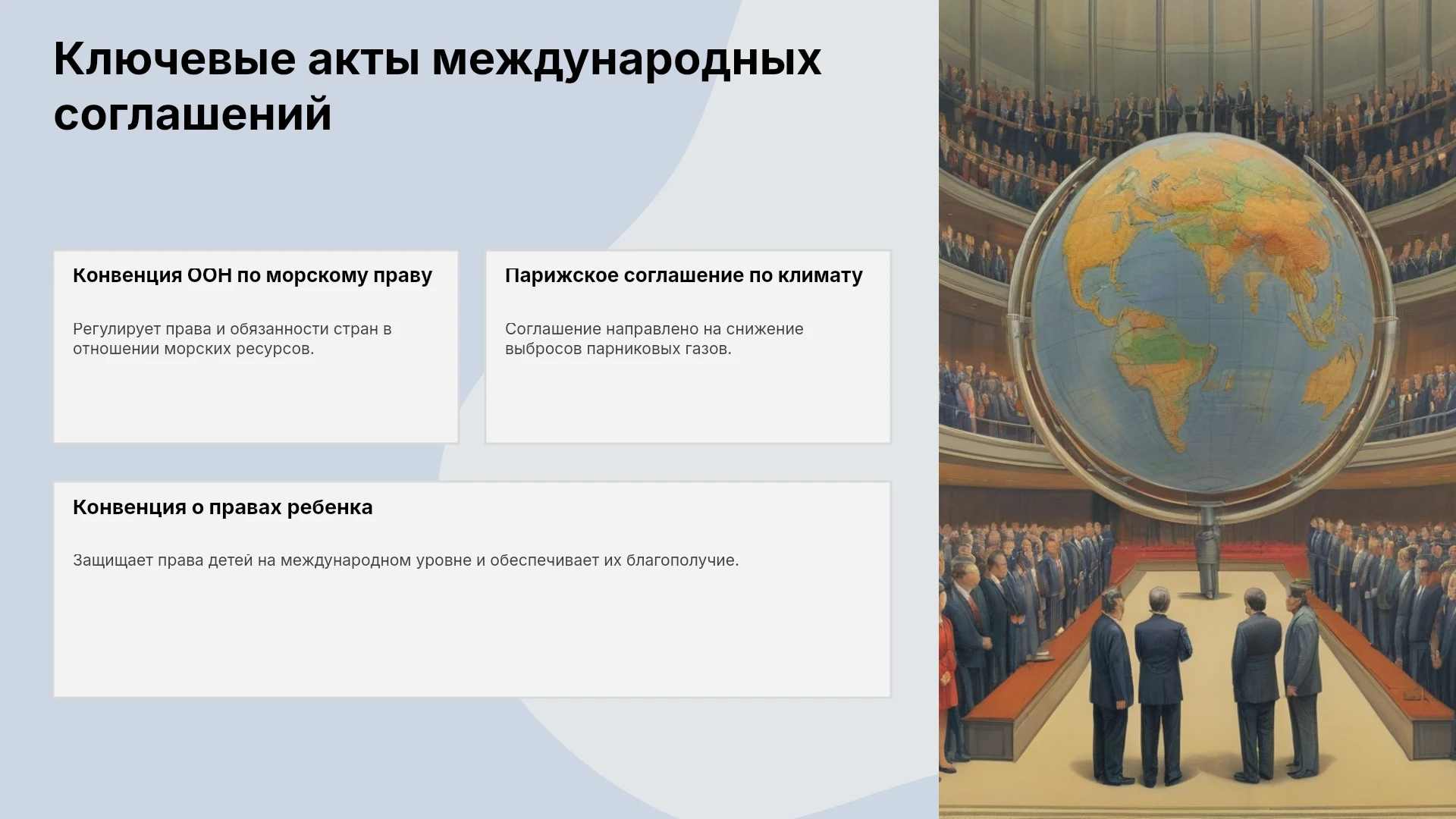 Ключевые акты международных соглашений

Конвенция ООН по морскому праву

Регулирует права и обязанности стран в отношении морских ресурсов.

Парижское соглашение по климату

Соглашение направлено на снижение выбросов парниковых газов.

Конвенция о правах ребенка

Защищает права детей на международном уровне и обеспечивает их благополучие.